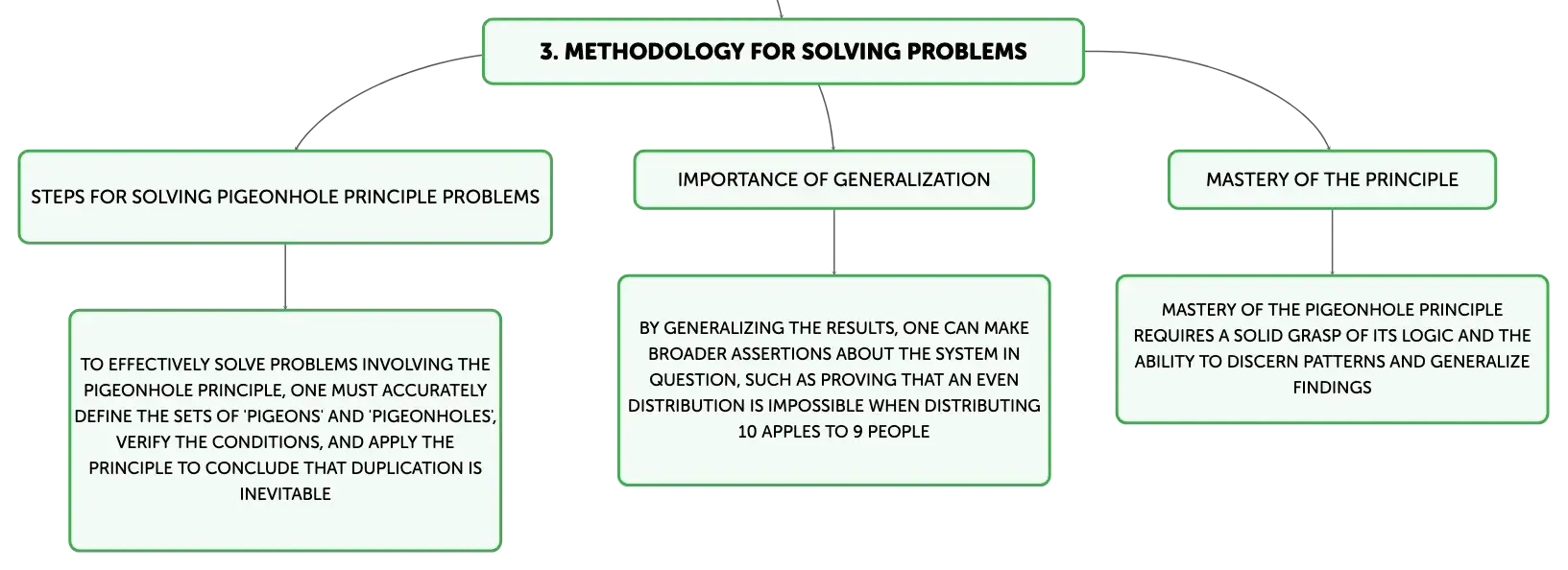 3. METHODOLOGY FOR SOLVING PROBLEMS

STEPS FOR SOLVING PIGEONHOLE PRINCIPLE PROBLEMS

TO EFFECTIVELY SOLVE PROBLEMS INVOLVING THE PIGEONHOLE PRINCIPLE, ONE MUST ACCURATELY DEFINE THE SETS OF 'PIGEONS' AND 'PIGEONHOLES', VERIFY THE CONDITIONS, AND APPLY THE PRINCIPLE TO CONCLUDE THAT DUPLICATION IS INEVITABLE

IMPORTANCE OF GENERALIZATION

BY GENERALIZING THE RESULTS, ONE CAN MAKE BROADER ASSERTIONS ABOUT THE SYSTEM IN QUESTION, SUCH AS PROVING THAT AN EVEN DISTRIBUTION IS IMPOSSIBLE WHEN DISTRIBUTING 10 APPLES TO 9 PEOPLE

MASTERY OF THE PRINCIPLE

MASTERY OF THE PIGEONHOLE PRINCIPLE REQUIRES A SOLID GRASP OF ITS LOGIC AND THE ABILITY TO DISCERN PATTERNS AND GENERALIZE FINDINGS